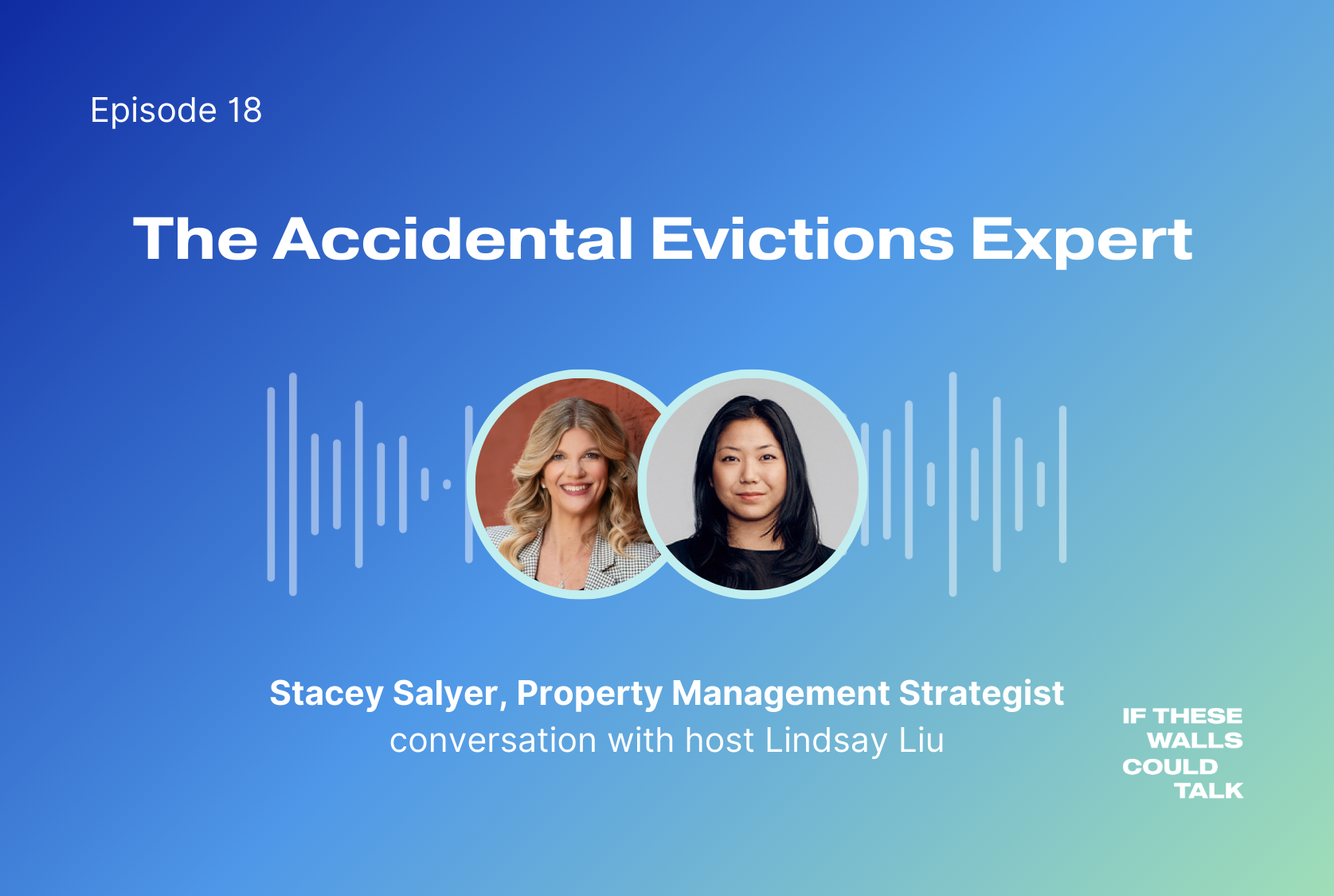 Episode 18

The Accidental Evictions Expert

Stacey Salyer, Property Management Strategist
conversation with host Lindsay Liu

IF THESE
WALLS
COULD
TALK